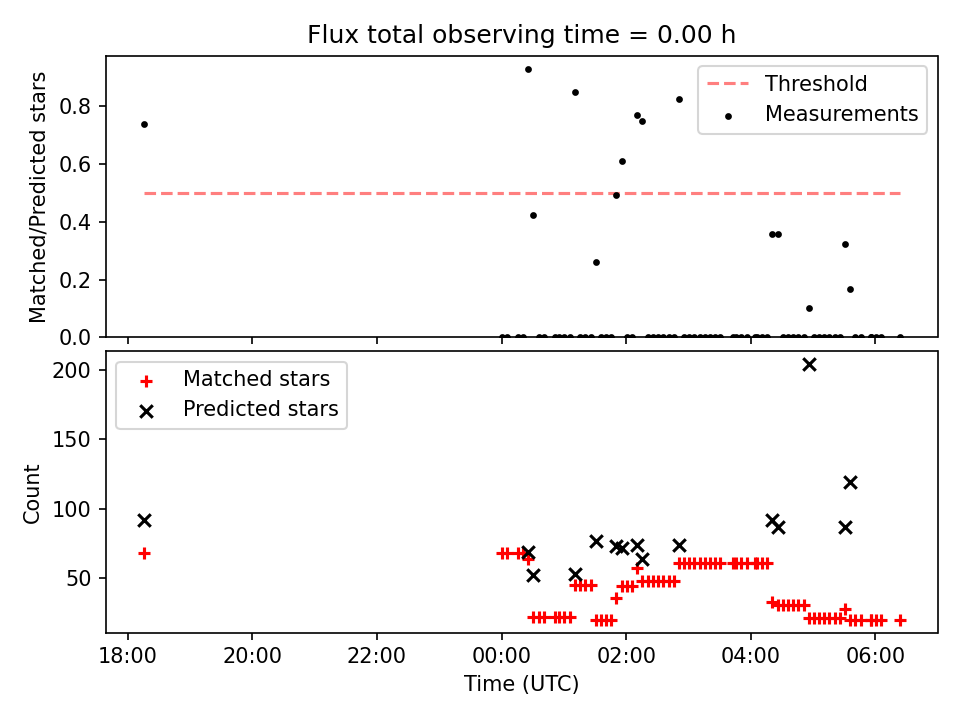 Flux total observing time = 0.00 h

Matched/Predicted stars

0.8
0.6
0.4
0.2
0.0

Threshold
Measurements

Count

200
150
100
50

Matched stars
Predicted stars

18:00
20:00
22:00
00:00
02:00
04:00
06:00

Time (UTC)